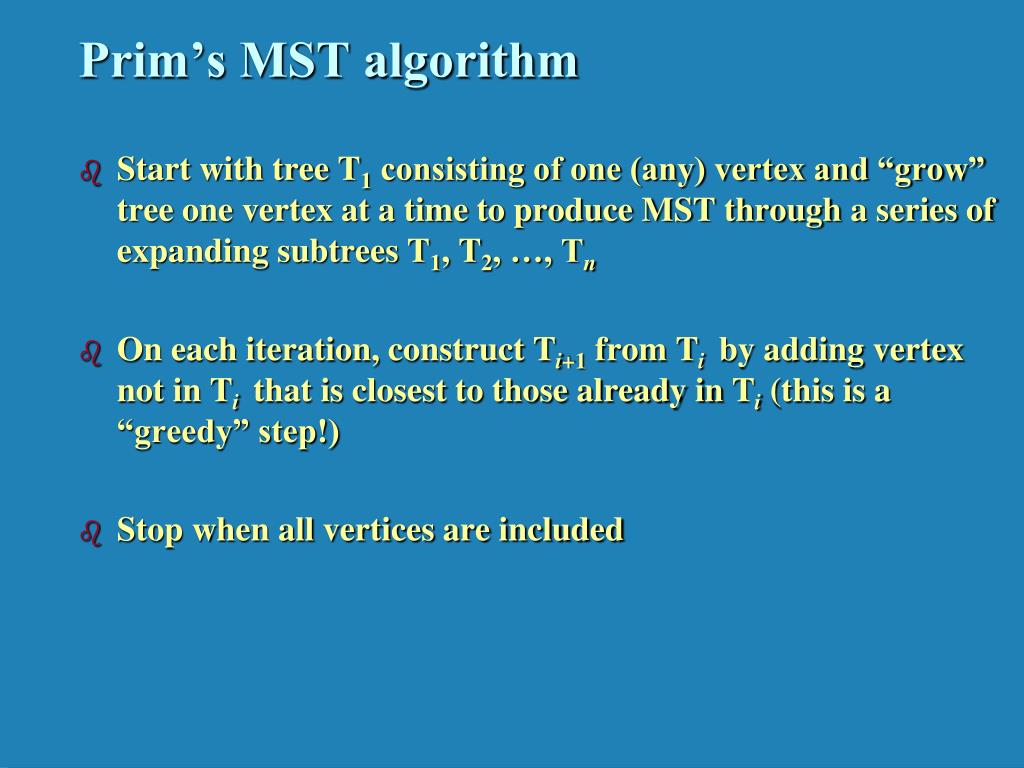 Prim’s MST algorithm

Start with tree $T_1$ consisting of one (any) vertex and “grow” tree one vertex at a time to produce MST through a series of expanding subtrees $T_1$, $T_2$, …, $T_n$

On each iteration, construct $T_{i+1}$ from $T_i$ by adding vertex not in $T_i$ that is closest to those already in $T_i$ (this is a “greedy” step!)

Stop when all vertices are included